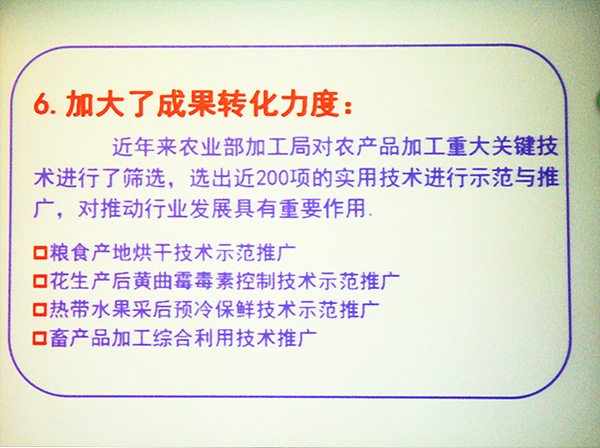 6. 加大了成果转化力度：

近年来农业部加工局对农产品加工重大关键技术进行了筛选，选出近200项的实用技术进行示范与推广，对推动行业发展具有重要作用.

□粮食产地烘干技术示范推广
□花生产后黄曲霉毒素控制技术示范推广
□热带水果采后预冷保鲜技术示范推广
□畜产品加工综合利用技术推广